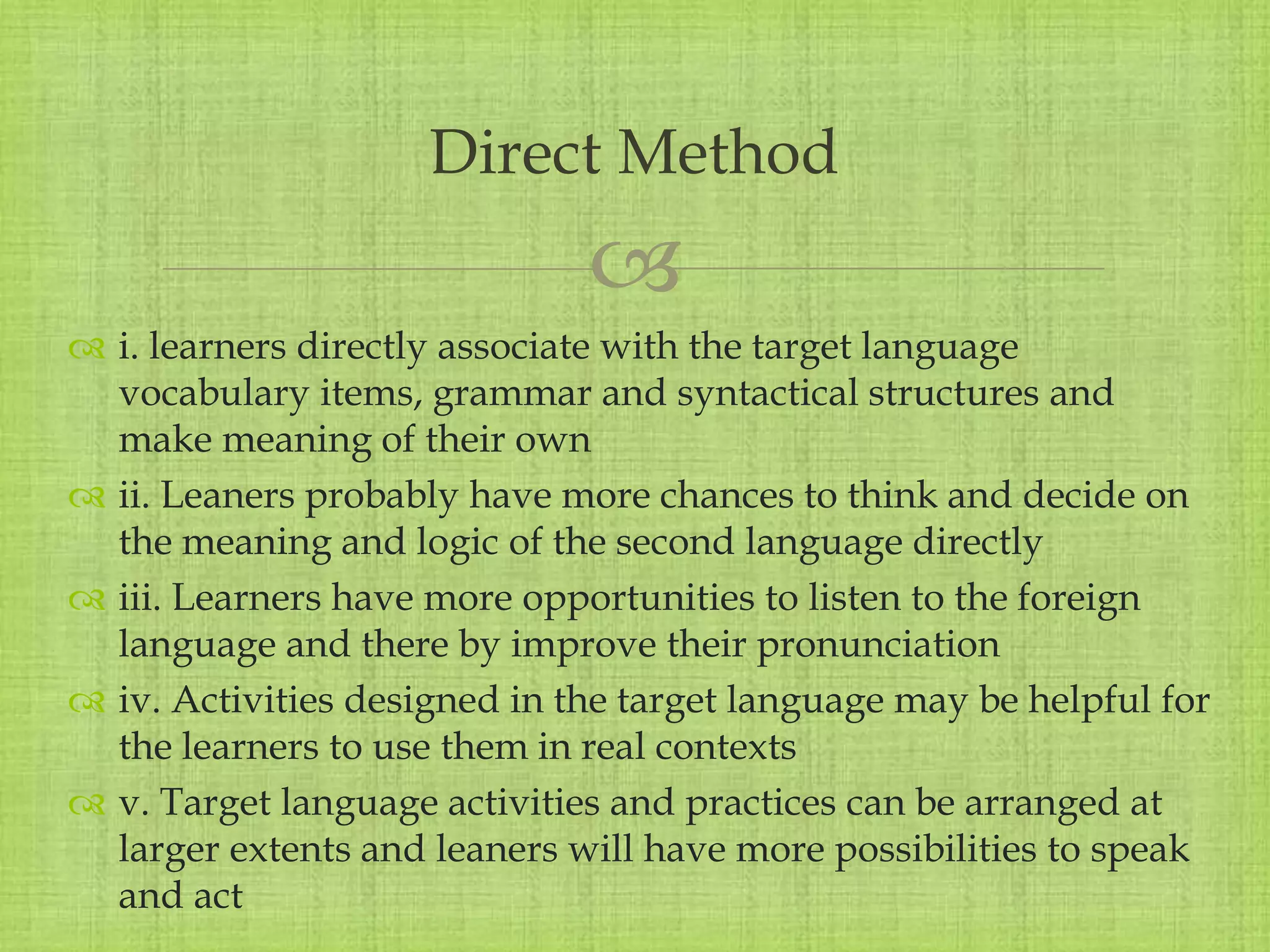 Direct Method

i. learners directly associate with the target language vocabulary items, grammar and syntactical structures and make meaning of their own

ii. Leaners probably have more chances to think and decide on the meaning and logic of the second language directly

iii. Learners have more opportunities to listen to the foreign language and there by improve their pronunciation

iv. Activities designed in the target language may be helpful for the learners to use them in real contexts

v. Target language activities and practices can be arranged at larger extents and leaners will have more possibilities to speak and act